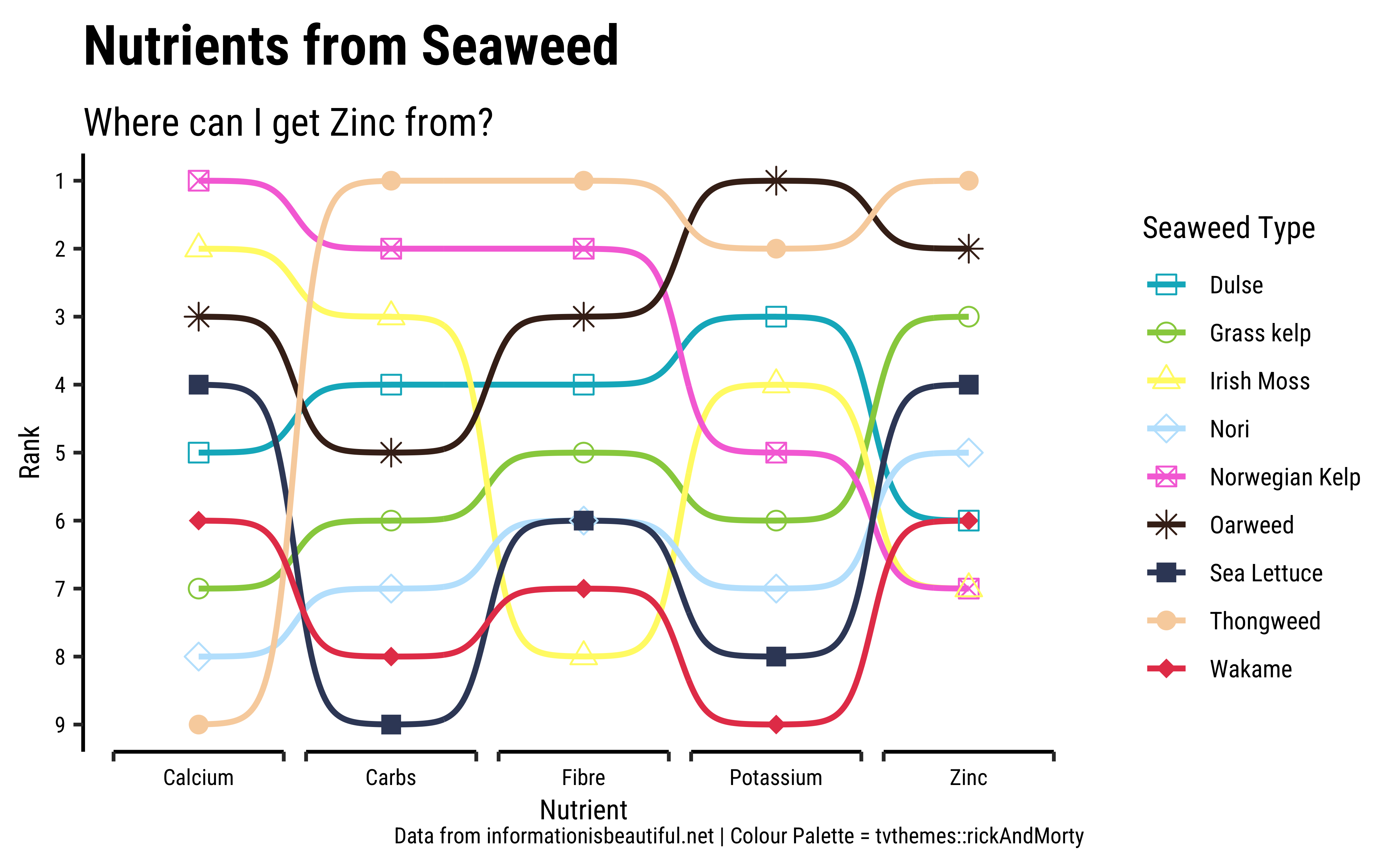 Nutrients from Seaweed

Where can I get Zinc from?

Rank

1
2
3
4
5
6
7
8
9

Calcium Carbs Fibre Potassium Zinc

Nutrient

Seaweed Type
Dulse
Grass kelp
Irish Moss
Nori
Norwegian Kelp
Oarweed
Sea Lettuce
Thongweed
Wakame

Data from informationisbeautiful.net | Colour Palette = tvthemes::rickAndMorty